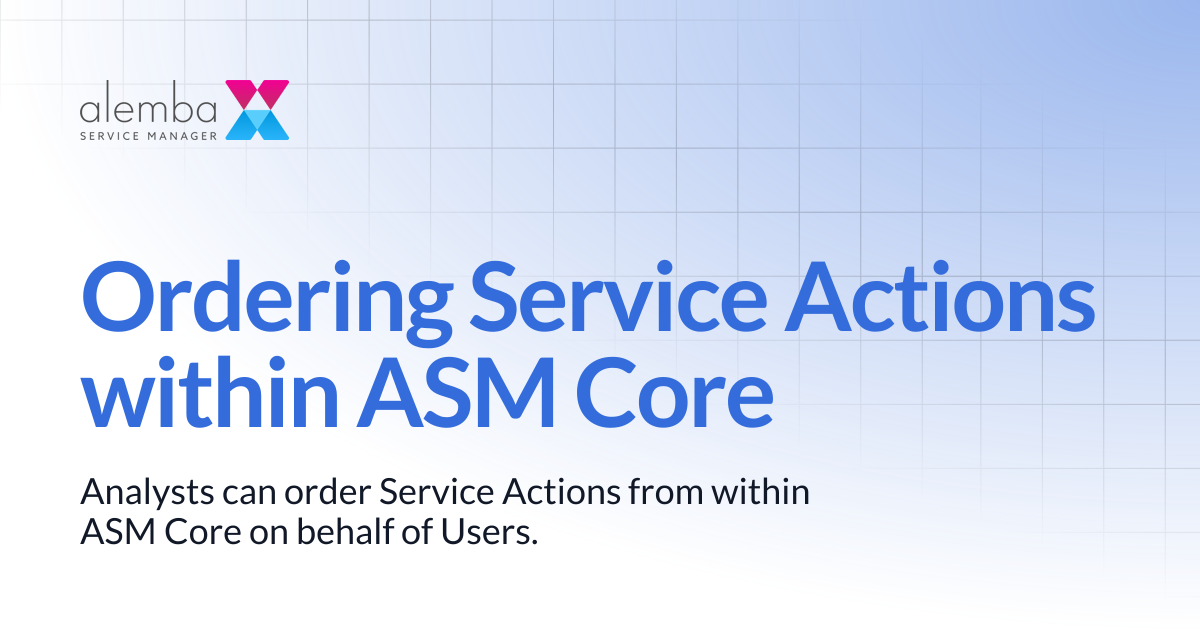 alemba
SERVICE MANAGER

Ordering Service Actions within ASM Core

Analysts can order Service Actions from within ASM Core on behalf of Users.